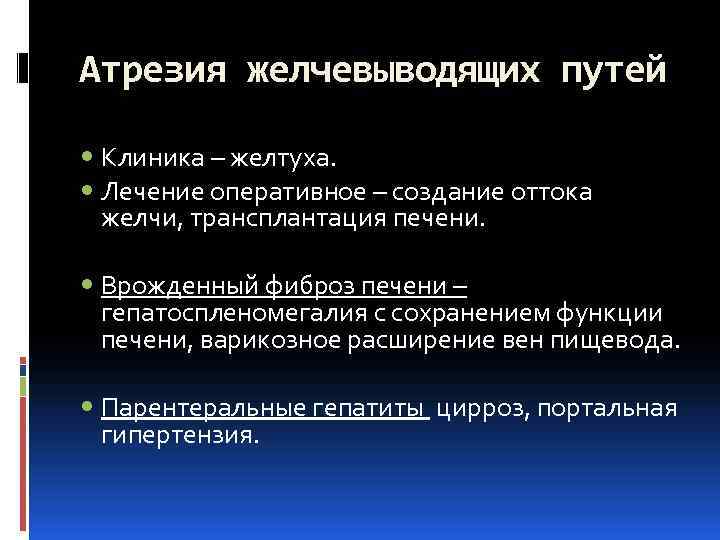 Атрезия желчевыводящих путей

Клиника – желтуха.

Лечение оперативное – создание оттока желчи, трансплантация печени.

Врожденный фиброз печени – гепатоспленомегалия с сохранением функции печени, варикозное расширение вен пищевода.

Парентеральные гепатиты цирроз, портальная гипертензия.